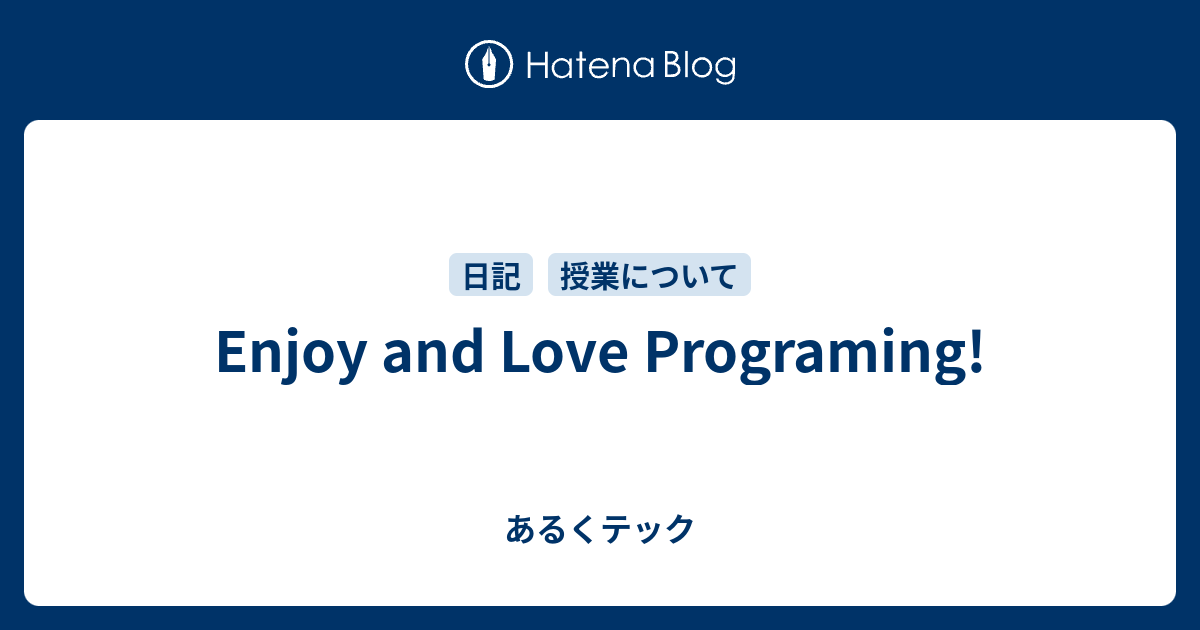 Hatena Blog

日記 授業について

Enjoy and Love Programing!

あるくテック